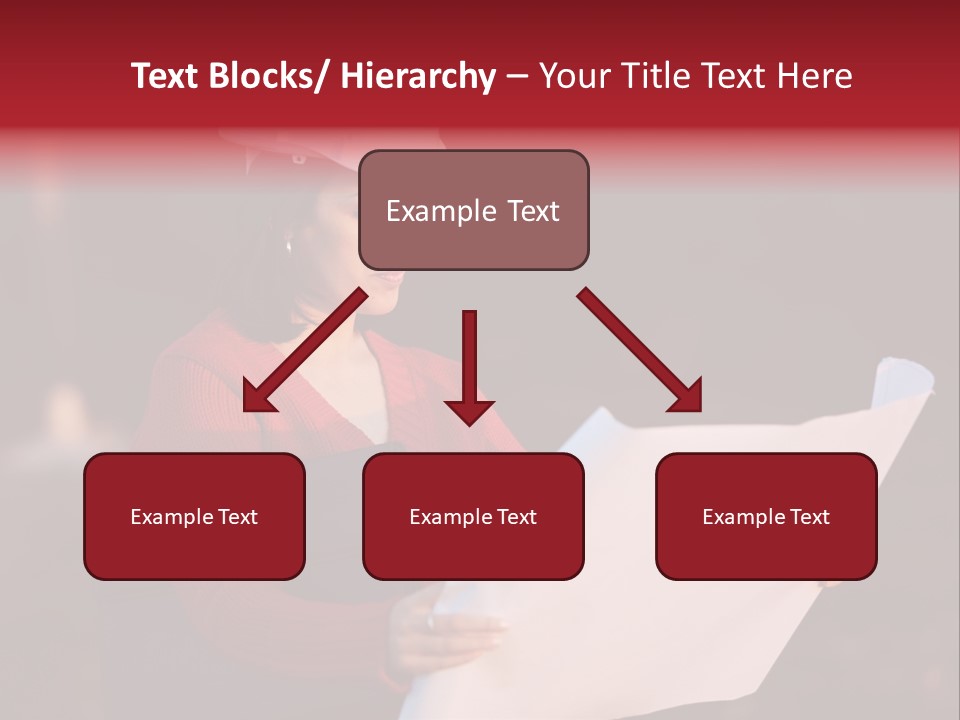 Text Blocks/ Hierarchy – Your Title Text Here

Example Text

Example Text

Example Text

Example Text